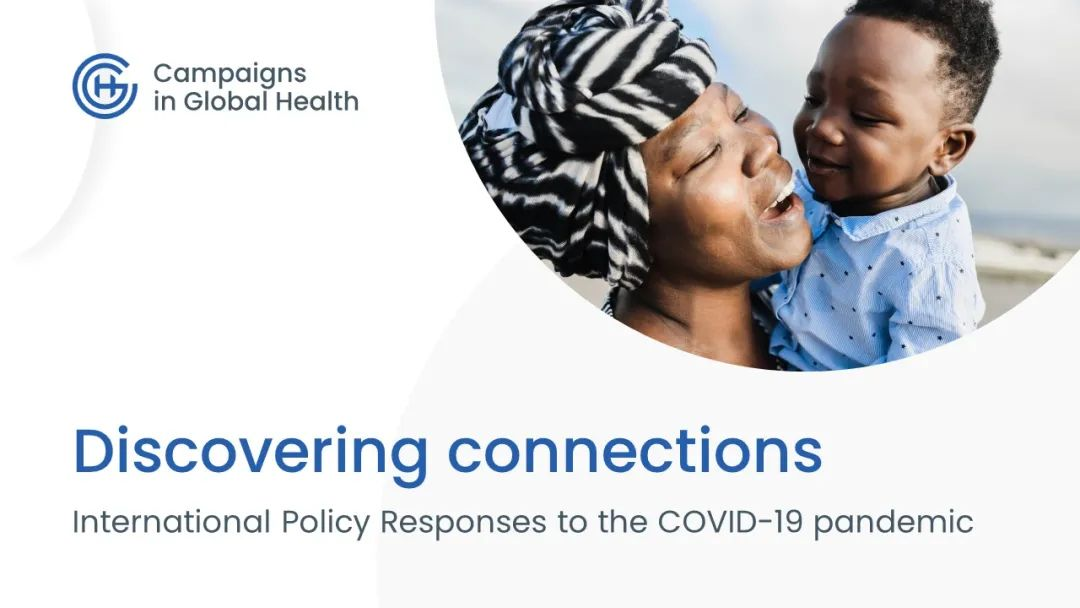 Campaigns in Global Health

Discovering connections

International Policy Responses to the COVID-19 pandemic